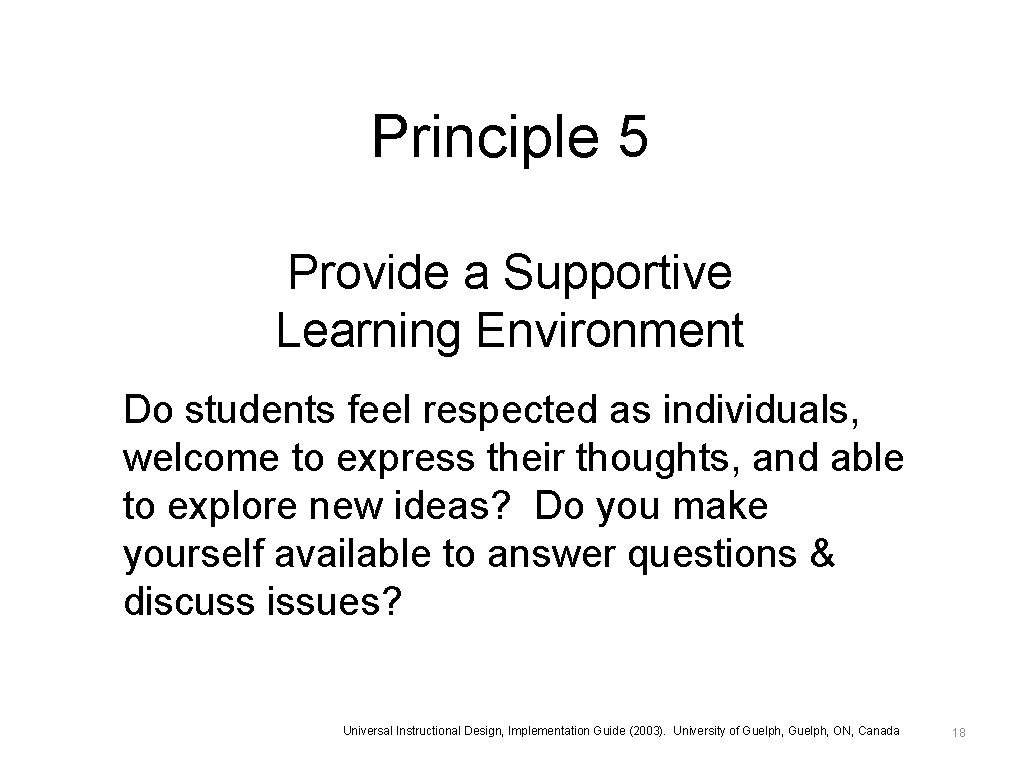 Principle 5

Provide a Supportive Learning Environment

Do students feel respected as individuals, welcome to express their thoughts, and able to explore new ideas? Do you make yourself available to answer questions & discuss issues?

Universal Instructional Design, Implementation Guide (2003). University of Guelph, Guelph, ON, Canada

18